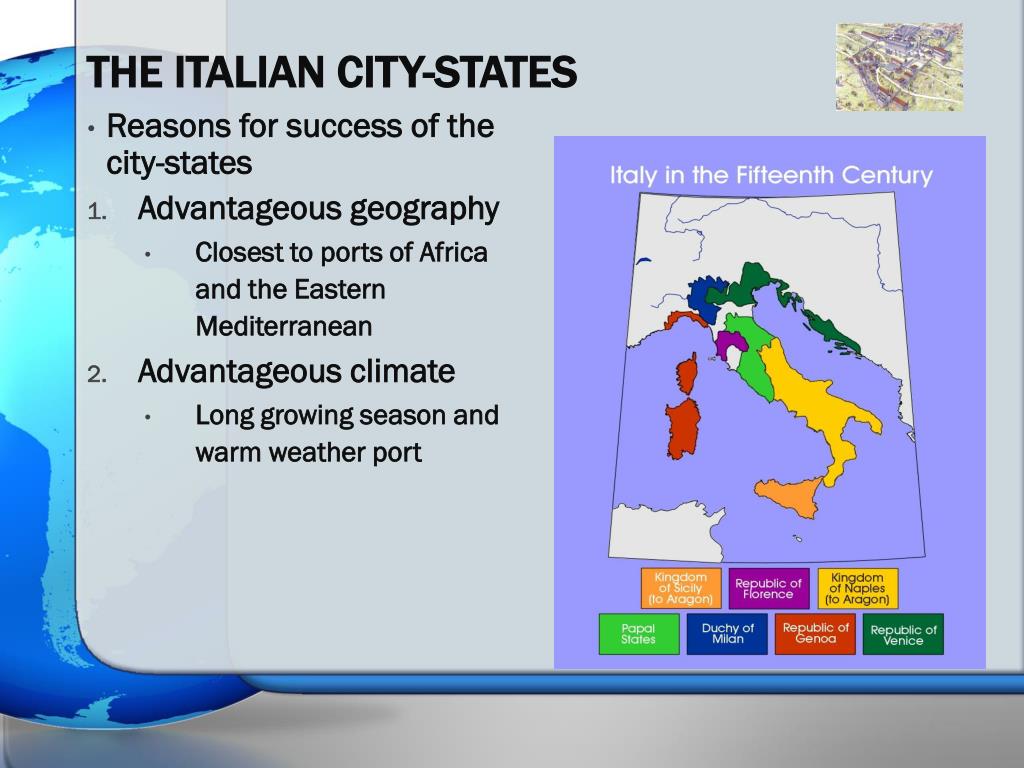 THE ITALIAN CITY-STATES

• Reasons for success of the city-states

1. Advantageous geography
   • Closest to ports of Africa and the Eastern Mediterranean

2. Advantageous climate
   • Long growing season and warm weather port

Italy in the Fifteenth Century

Kingdom of Sicily (to Aragon)

Republic of Florence

Kingdom of Naples (to Aragon)

Papal States

Duchy of Milan

Republic of Genoa

Republic of Venice